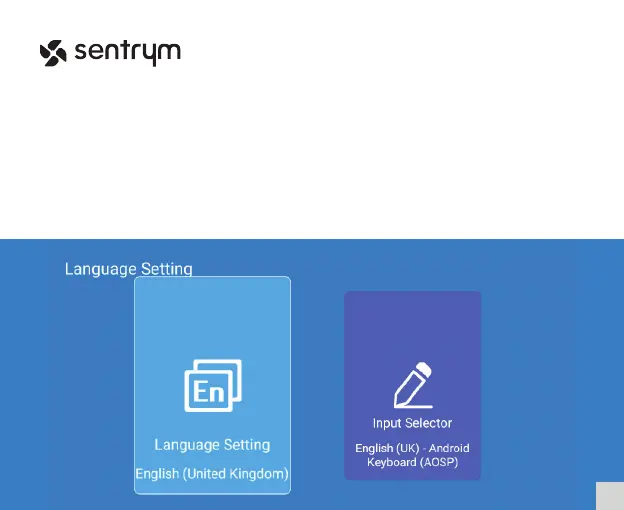 sentrym

Language Setting

En

Language Setting

English (United Kingdom)

Input Selector

English (UK) - Android Keyboard (AOSP)